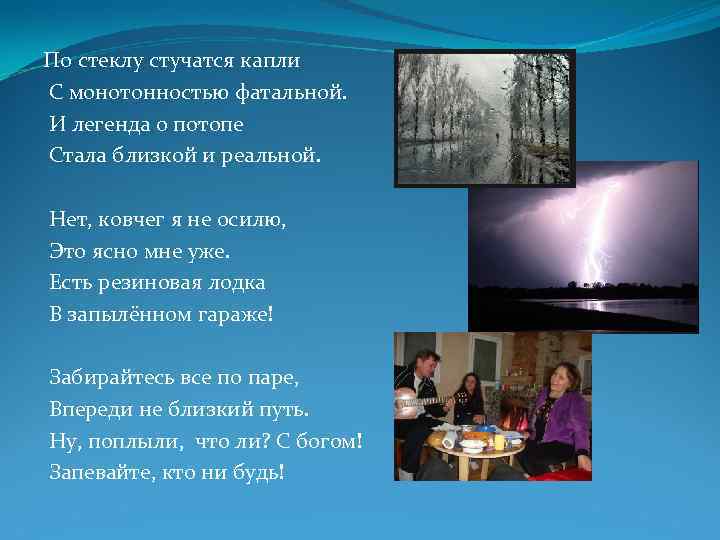 По стеклу стучатся капли
С монотонностью фатальной.
И легенда о потопе
Стала близкой и реальной.

Нет, ковчег я не осилю,
Это ясно мне уже.
Есть резиновая лодка
В запылённом гараже!

Забирайтесь все по паре,
Впереди не близкий путь.
Ну, поплыли, что ли? С богом!
Запевайте, кто ни будь!